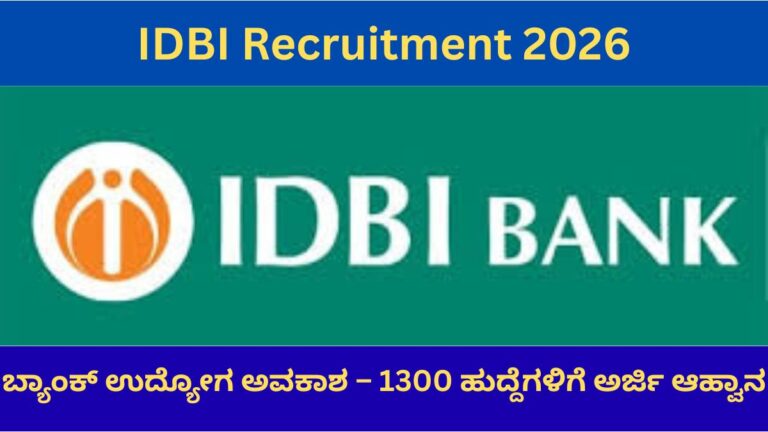 IDBI Recruitment 2026

IDBI BANK

ಬ್ಯಾಂಕ್ ಉದ್ಯೋಗ ಅವಕಾಶ – 1300 ಹುದ್ದೆಗಳಿಗೆ ಅರ್ಜಿ ಆಹ್ವಾನ